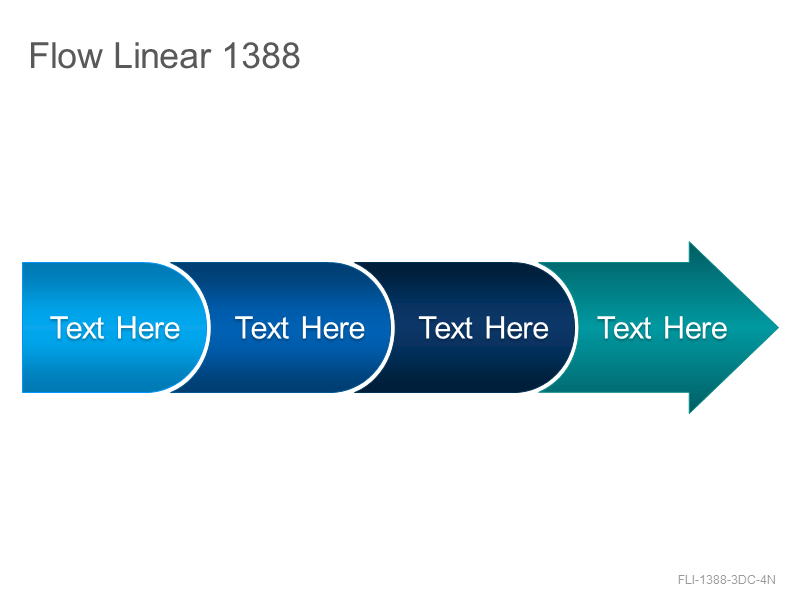 Flow Linear 1388

Text Here

Text Here

Text Here

Text Here

FLI-1388-3DC-4N